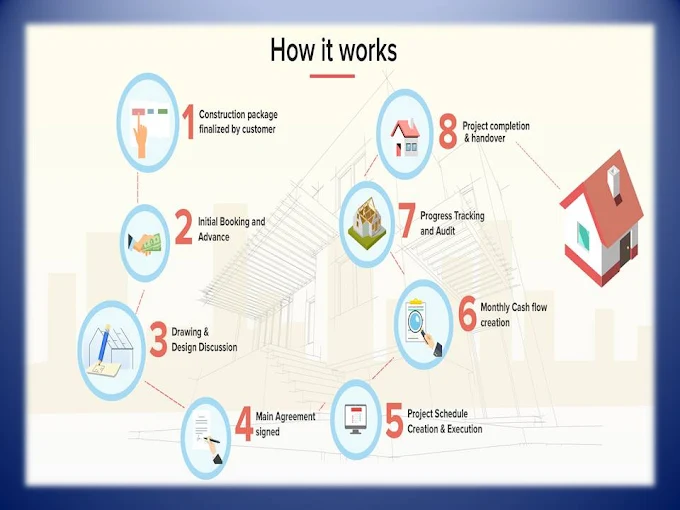 How it works

1 Construction package finalized by customer

2 Initial Booking and Advance

3 Drawing & Design Discussion

4 Main Agreement signed

5 Project Schedule Creation & Execution

6 Monthly Cash flow creation

7 Progress Tracking and Audit

8 Project completion & handover